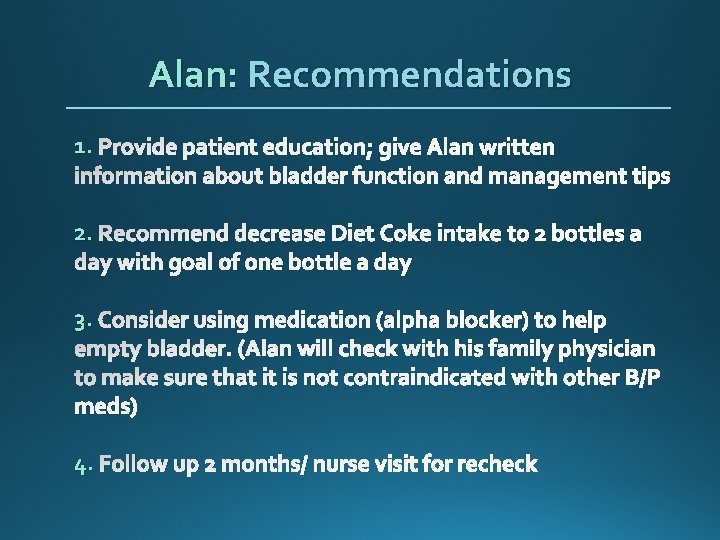 Alan: Recommendations

1. Provide patient education; give Alan written information about bladder function and management tips

2. Recommend decrease Diet Coke intake to 2 bottles a day with goal of one bottle a day

3. Consider using medication (alpha blocker) to help empty bladder. (Alan will check with his family physician to make sure that it is not contraindicated with other B/P meds)

4. Follow up 2 months/ nurse visit for recheck